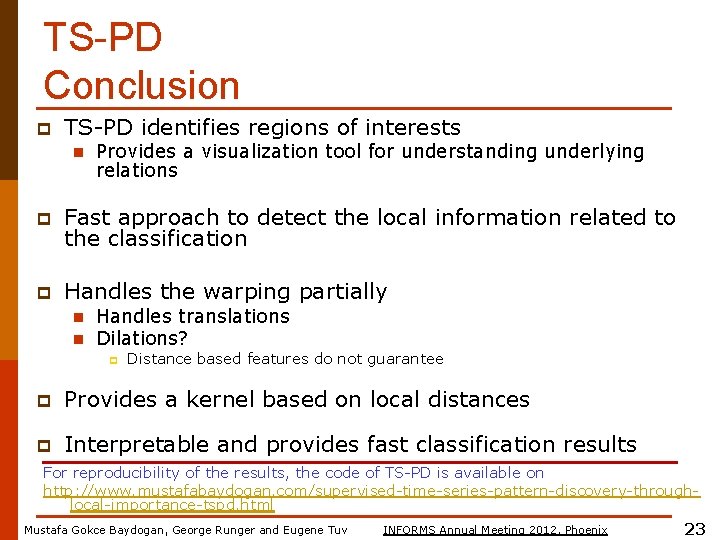 TS-PD
Conclusion

TS-PD identifies regions of interests
Provides a visualization tool for understanding underlying relations

Fast approach to detect the local information related to the classification

Handles the warping partially
Handles translations
Dilations?
Distance based features do not guarantee

Provides a kernel based on local distances

Interpretable and provides fast classification results

For reproducibility of the results, the code of TS-PD is available on http://www.mustafabaydogan.com/supervised-time-series-pattern-discovery-through-local-importance-tspd.html

Mustafa Gokce Baydogan, George Runger and Eugene Tuv INFORMS Annual Meeting 2012, Phoenix 23